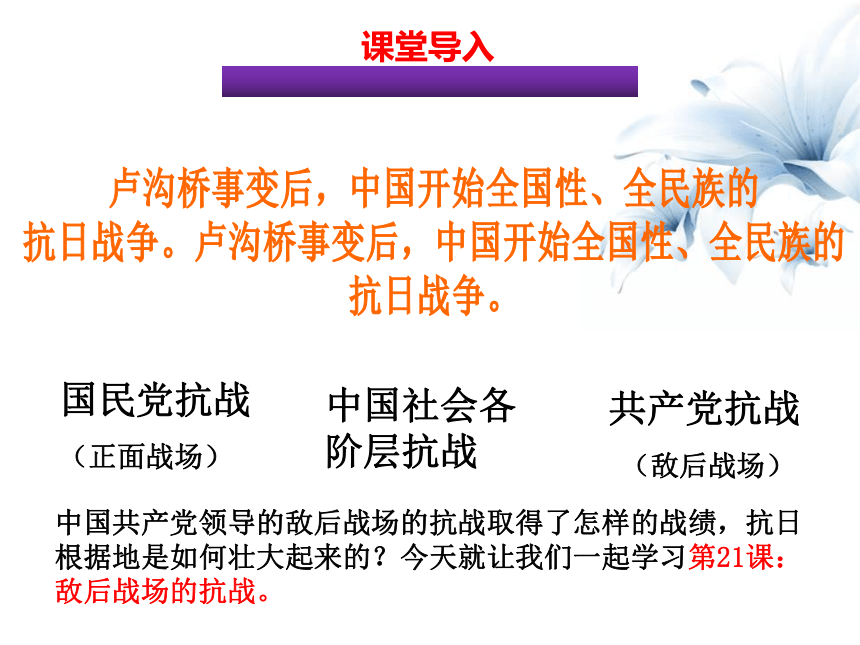 课堂导入

卢沟桥事变后，中国开始全国性、全民族的抗日战争。卢沟桥事变后，中国开始全国性、全民族的抗日战争。

国民党抗战
（正面战场）

中国社会各阶层抗战

共产党抗战
（敌后战场）

中国共产党领导的敌后战场的抗战取得了怎样的战绩，抗日根据地是如何壮大起来的？今天就让我们一起学习第21课：敌后战场的抗战。